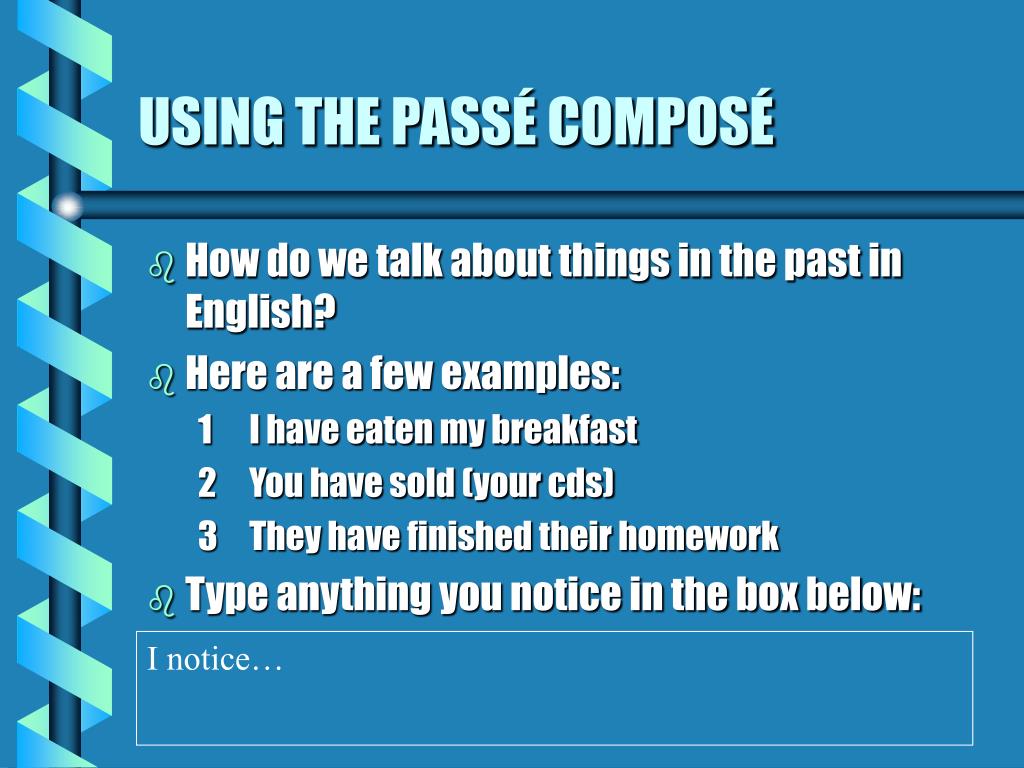 USING THE PASSÉ COMPOSÉ

How do we talk about things in the past in English?

Here are a few examples:

1 I have eaten my breakfast

2 You have sold (your cds)

3 They have finished their homework

Type anything you notice in the box below:

I notice…